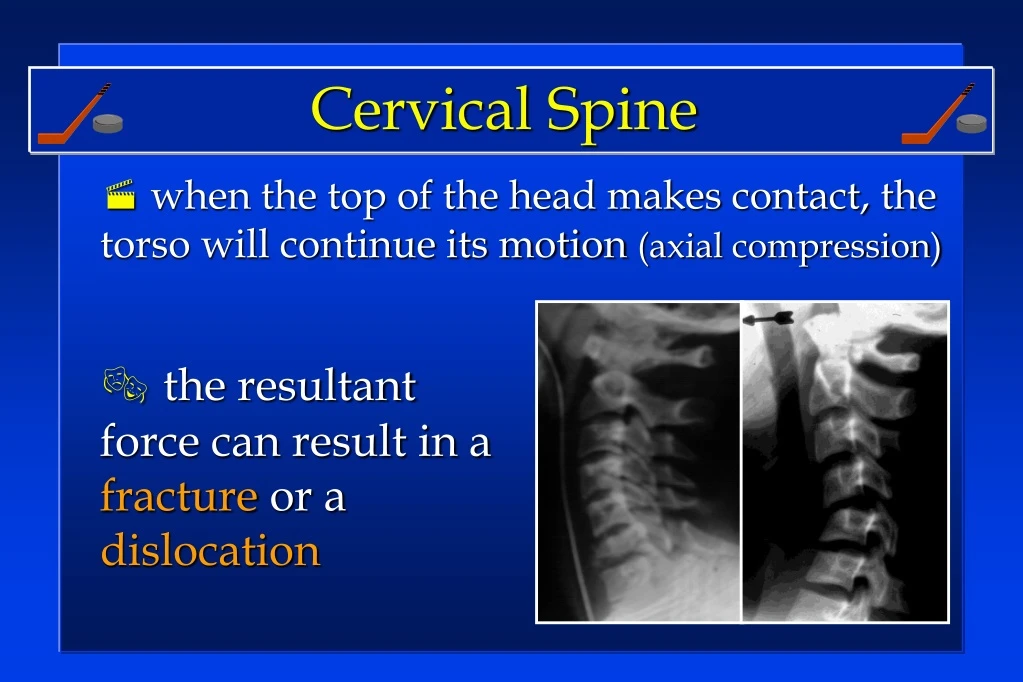 Cervical Spine

when the top of the head makes contact, the torso will continue its motion (axial compression)

the resultant force can result in a fracture or a dislocation